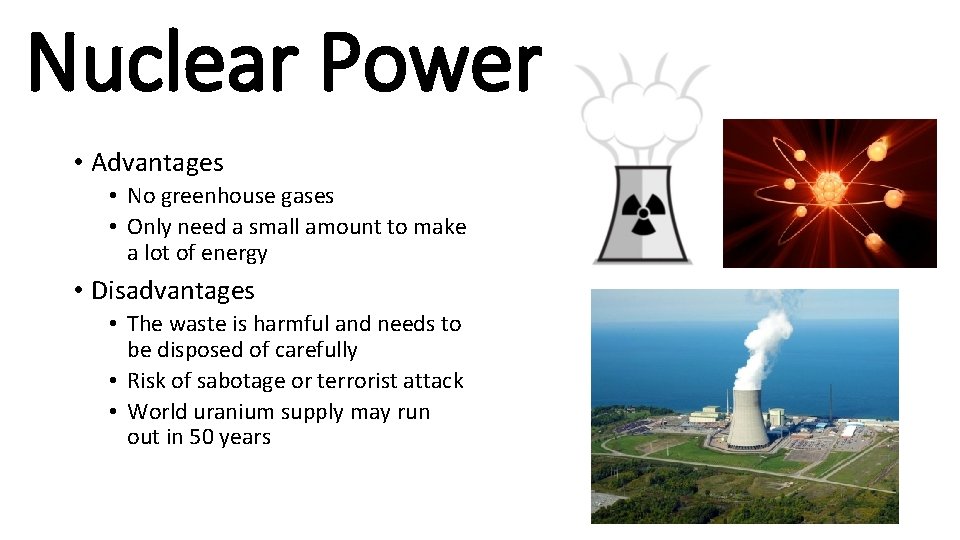 Nuclear Power

• Advantages
  • No greenhouse gases
  • Only need a small amount to make a lot of energy
• Disadvantages
  • The waste is harmful and needs to be disposed of carefully
  • Risk of sabotage or terrorist attack
  • World uranium supply may run out in 50 years